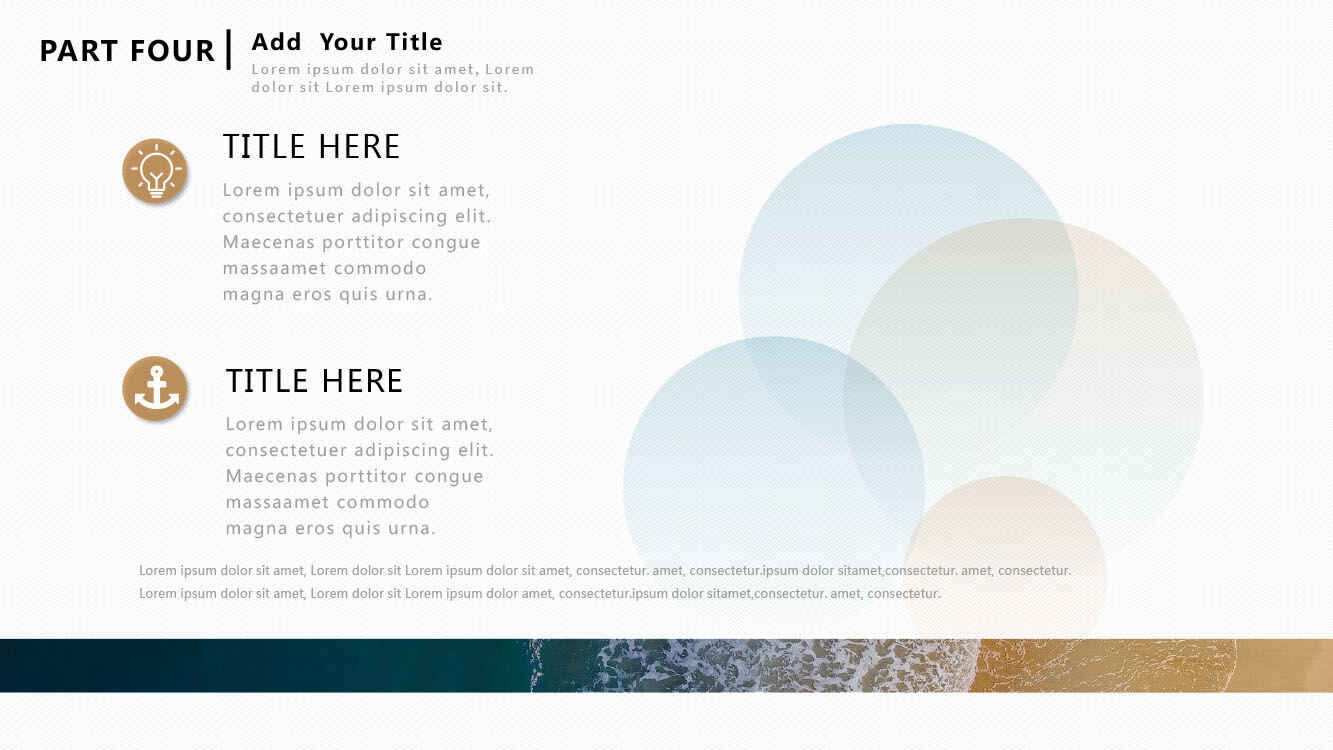 PART FOUR

Add Your Title

Lorem ipsum dolor sit amet, Lorem dolor sit Lorem ipsum dolor sit.

TITLE HERE

Lorem ipsum dolor sit amet, consectetuer adipiscing elit. Maecenas porttitor congue massaamet commodo magna eros quis urna.

TITLE HERE

Lorem ipsum dolor sit amet, consectetuer adipiscing elit. Maecenas porttitor congue massaamet commodo magna eros quis urna.

Lorem ipsum dolor sit amet, Lorem dolor sit Lorem ipsum dolor sit amet, consectetur. amet, consectetur.ipsum dolor sitamet,consectetur. amet, consectetur.
Lorem ipsum dolor sit amet, Lorem dolor sit Lorem ipsum dolor amet, consectetur.ipsum dolor sitamet,consectetur. amet, consectetur.